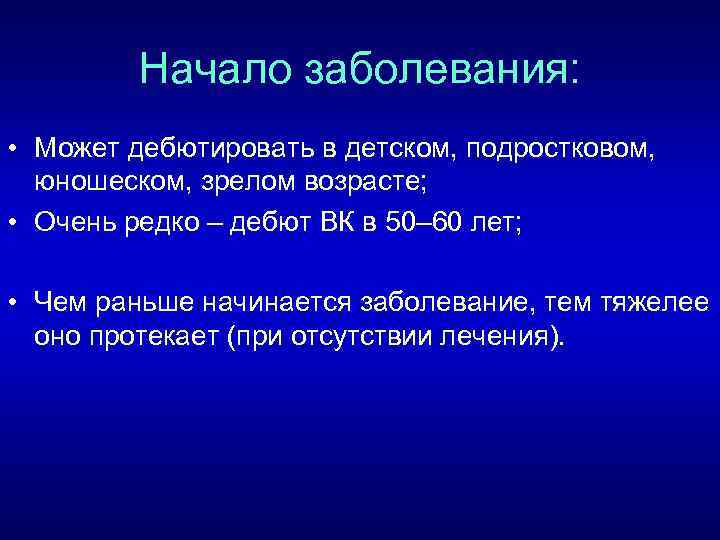 Начало заболевания:

• Может дебютировать в детском, подростковом, юношеском, зрелом возрасте;
• Очень редко – дебют ВК в 50–60 лет;

• Чем раньше начинается заболевание, тем тяжелее оно протекает (при отсутствии лечения).